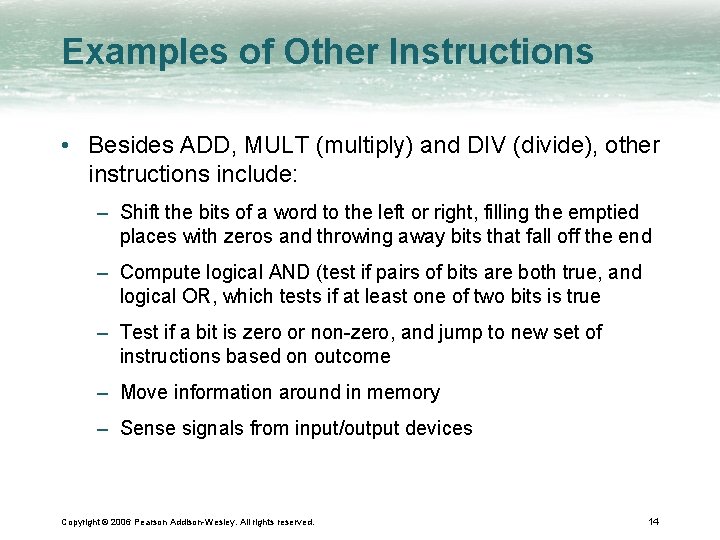 Examples of Other Instructions

• Besides ADD, MULT (multiply) and DIV (divide), other instructions include:

– Shift the bits of a word to the left or right, filling the emptied places with zeros and throwing away bits that fall off the end

– Compute logical AND (test if pairs of bits are both true, and logical OR, which tests if at least one of two bits is true

– Test if a bit is zero or non-zero, and jump to new set of instructions based on outcome

– Move information around in memory

– Sense signals from input/output devices

Copyright © 2006 Pearson Addison-Wesley. All rights reserved.

14